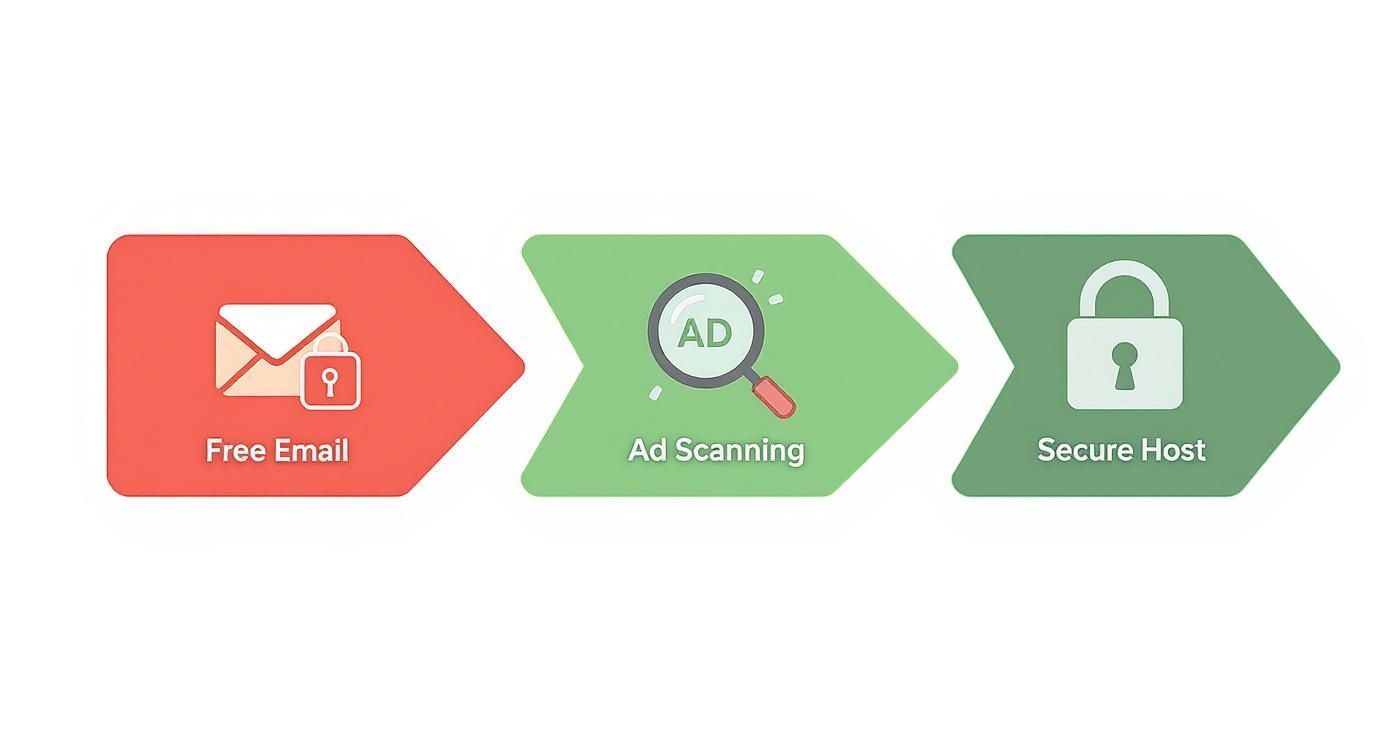 Free Email

AD

Ad Scanning

Secure Host